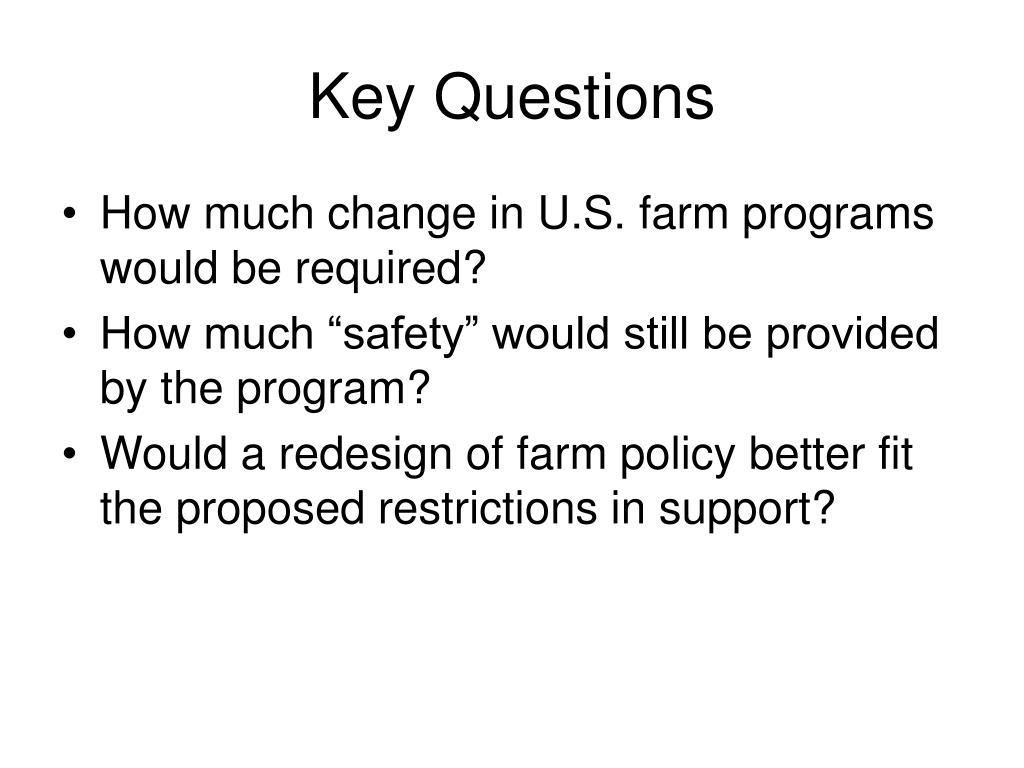 Key Questions

• How much change in U.S. farm programs would be required?
• How much “safety” would still be provided by the program?
• Would a redesign of farm policy better fit the proposed restrictions in support?